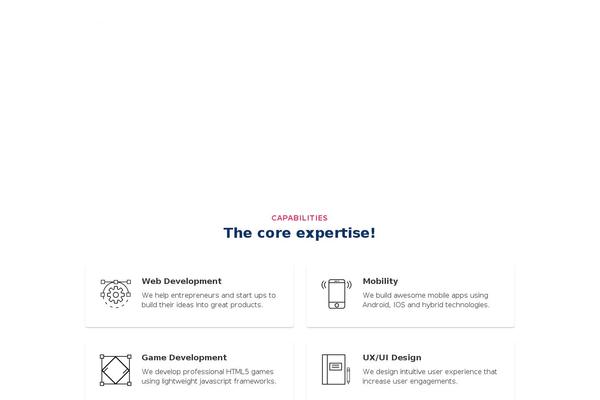 CAPABILITIES

The core expertise!

Web Development

We help entrepreneurs and start ups to build their ideas into great products.

Mobility

We build awesome mobile apps using Android, IOS and hybrid technologies.

Game Development

We develop professional HTML5 games using lightweight javascript frameworks.

UX/UI Design

We design intuitive user experience that increase user engagements.